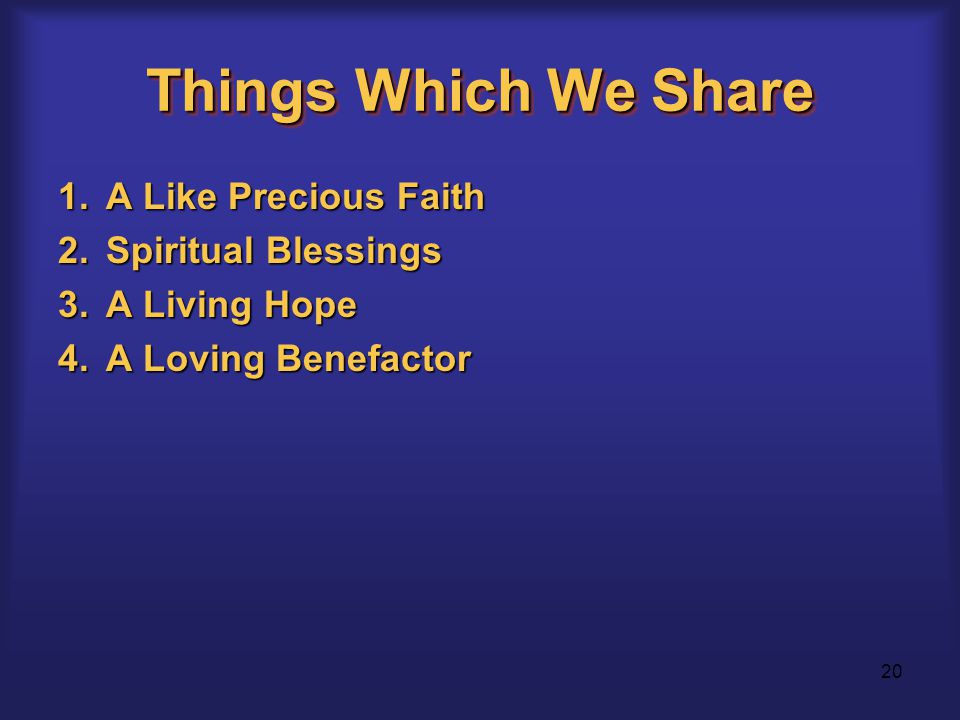 Things Which We Share

1. A Like Precious Faith
2. Spiritual Blessings
3. A Living Hope
4. A Loving Benefactor

20